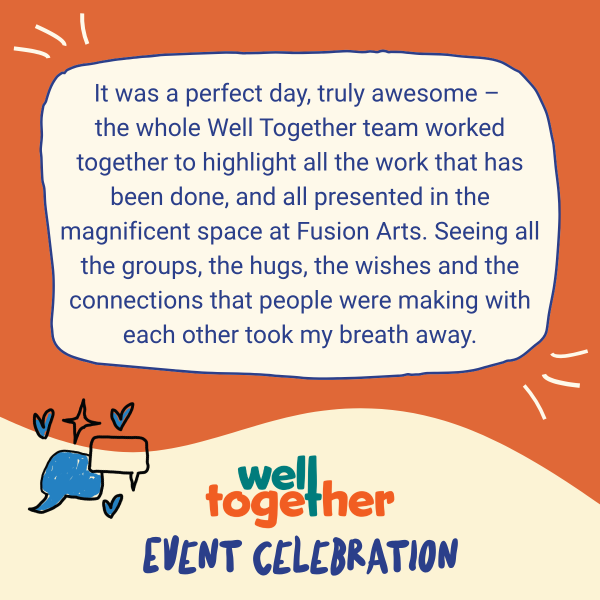 It was a perfect day, truly awesome – the whole Well Together team worked together to highlight all the work that has been done, and all presented in the magnificent space at Fusion Arts. Seeing all the groups, the hugs, the wishes and the connections that people were making with each other took my breath away.

well
together

EVENT CELEBRATION